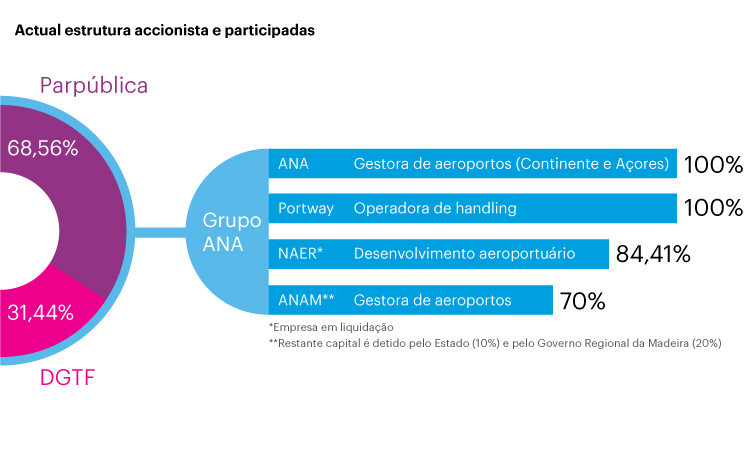 Actual estrutura accionista e participadas

Parpública

68,56%

31,44%

DGTF

Grupo ANA

ANA Gestora de aeroportos (Continente e Açores) 100%

Portway Operadora de handling 100%

NAER* Desenvolvimento aeroportuário 84,41%

ANAM** Gestora de aeroportos 70%

*Empresa em liquidação

**Restante capital é detido pelo Estado (10%) e pelo Governo Regional da Madeira (20%)